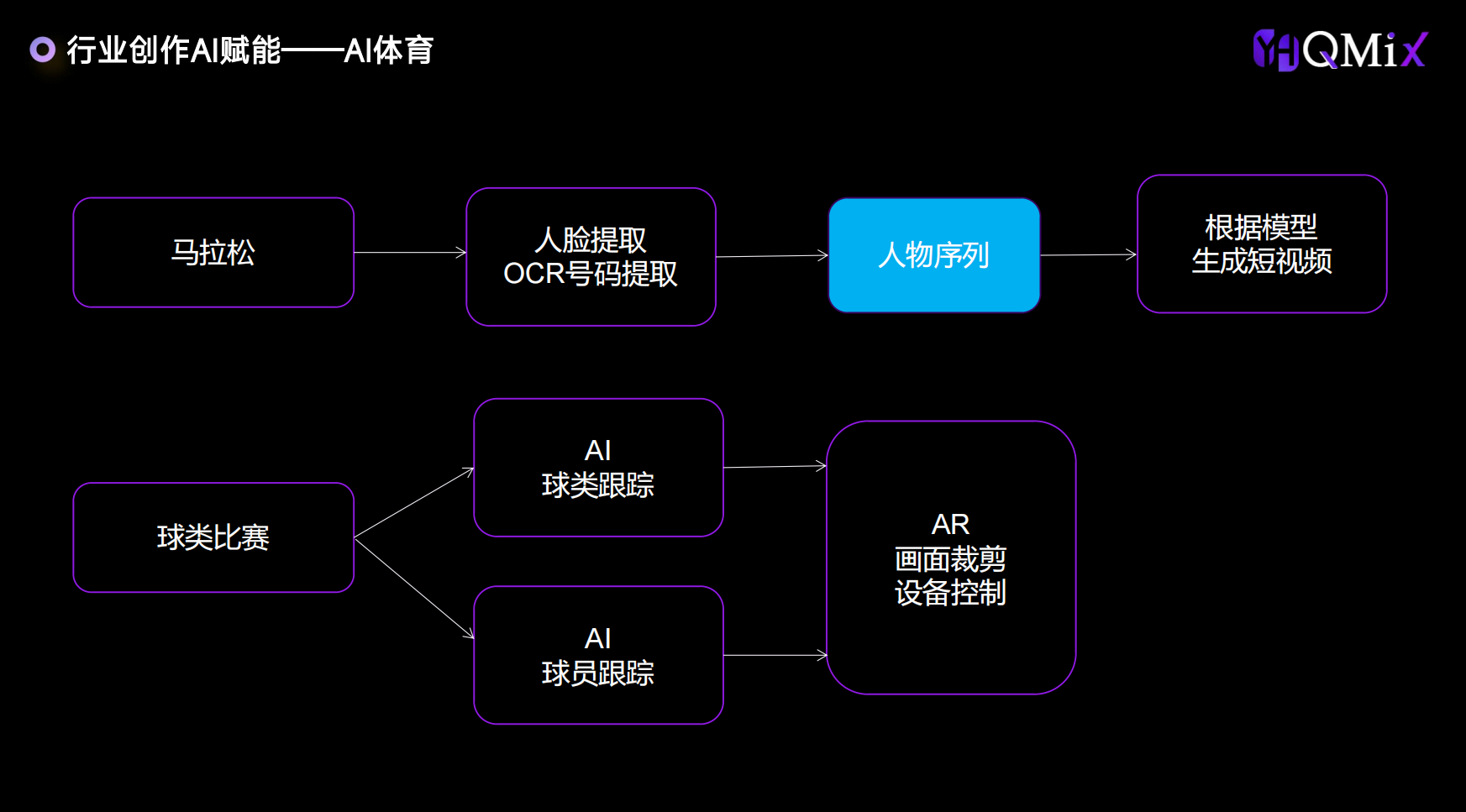 行业创作AI赋能——AI体育

QMix

马拉松

人脸提取
OCR号码提取

人物序列

根据模型
生成短视频

球类比赛

AI
球类跟踪

AI
球员跟踪

AR
画面裁剪
设备控制